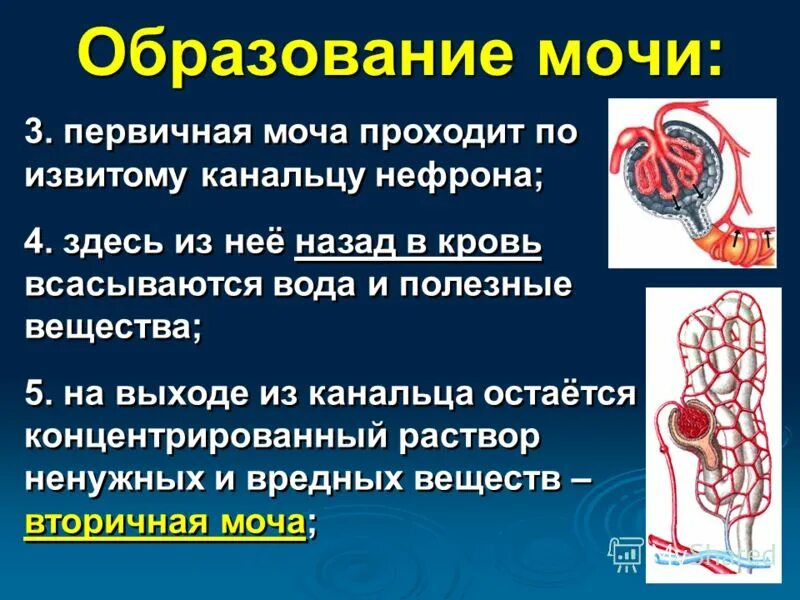 Образование мочи:

3. первичная моча проходит по извитому канальцу нефрона;

4. здесь из неё назад в кровь всасываются вода и полезные вещества;

5. на выходе из канальца остаётся концентрированный раствор ненужных и вредных веществ – вторичная моча;

MyShared